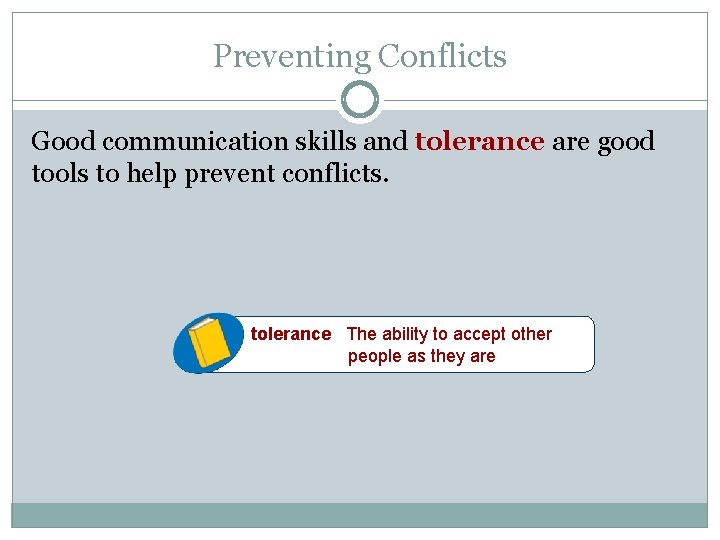 Preventing Conflicts

Good communication skills and tolerance are good tools to help prevent conflicts.

tolerance The ability to accept other people as they are